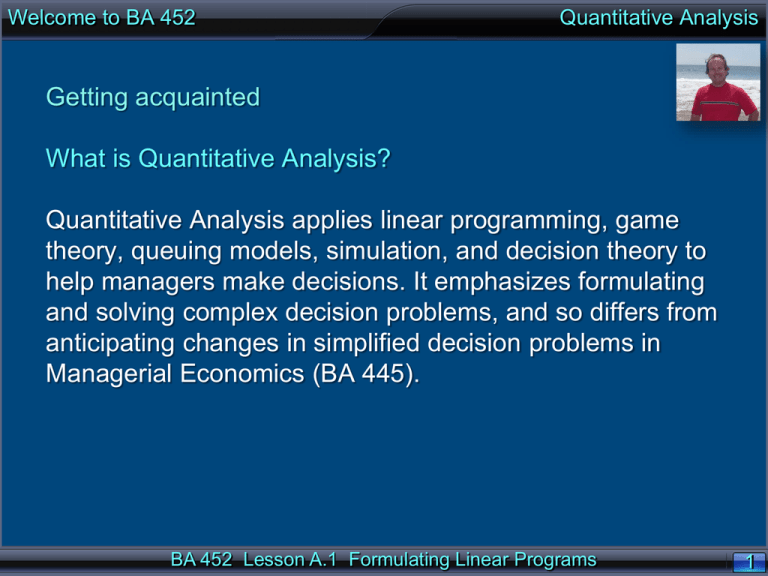 Welcome to BA 452

Quantitative Analysis

Getting acquainted

What is Quantitative Analysis?

Quantitative Analysis applies linear programming, game theory, queuing models, simulation, and decision theory to help managers make decisions. It emphasizes formulating and solving complex decision problems, and so differs from anticipating changes in simplified decision problems in Managerial Economics (BA 445).

BA 452 Lesson A.1 Formulating Linear Programs

1